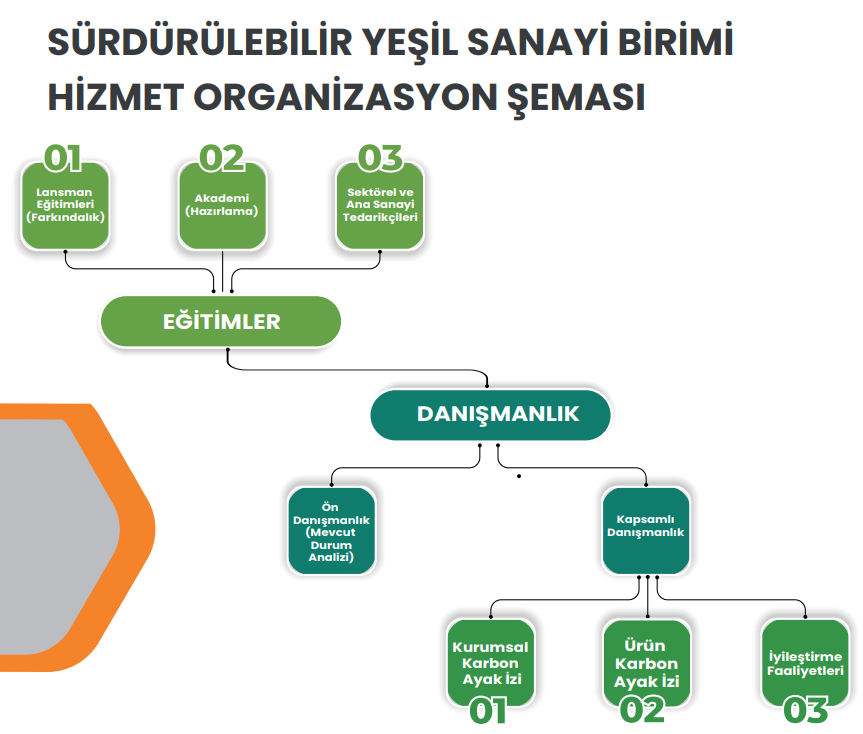 SÜRDÜRÜLEBİLİR YEŞİL SANAYİ BİRİMİ HİZMET ORGANİZASYON ŞEMASI

01
Lansman Eğitimleri (Farkındalık)

02
Akademi (Hazırlama)

03
Sektörel ve Ana Sanayi Tedarikçileri

EĞİTİMLER

DANIŞMANLIK

Ön Danışmanlık (Mevcut Durum Analizi)

Kapsamlı Danışmanlık

Kurumsal Karbon Ayak İzi
01

Ürün Karbon Ayak İzi
02

İyileştirme Faaliyetleri
03